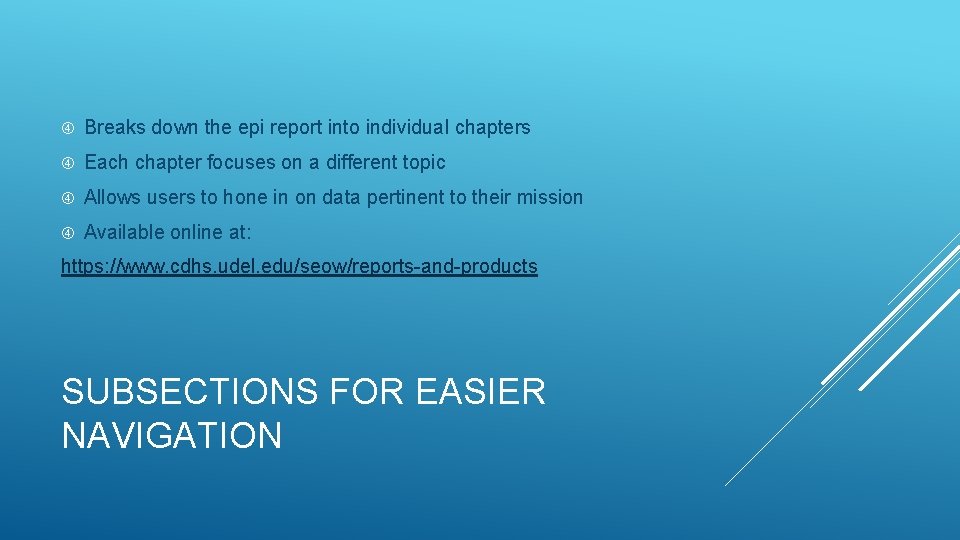 Breaks down the epi report into individual chapters

Each chapter focuses on a different topic

Allows users to hone in on data pertinent to their mission

Available online at:

https://www.cdhs.udel.edu/seow/reports-and-products

SUBSECTIONS FOR EASIER NAVIGATION